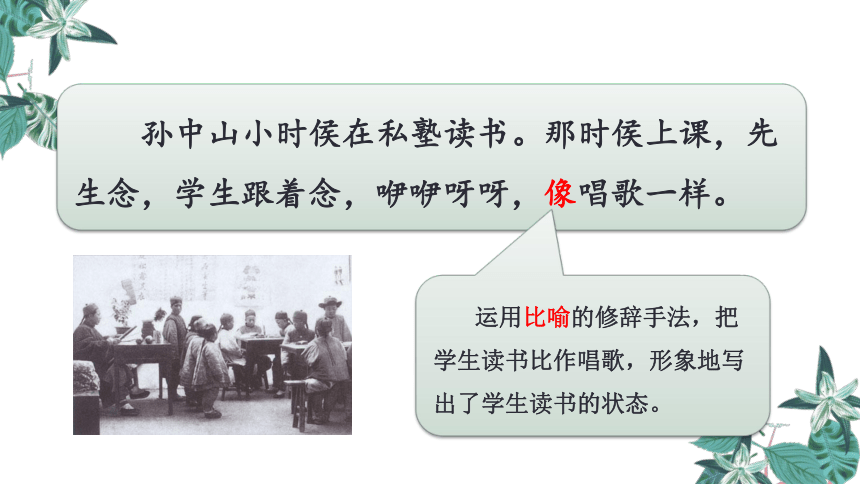 孙中山小时侯在私塾读书。那时侯上课，先生念，学生跟着念，咿咿呀呀，像唱歌一样。

运用比喻的修辞手法，把学生读书比作唱歌，形象地写出了学生读书的状态。